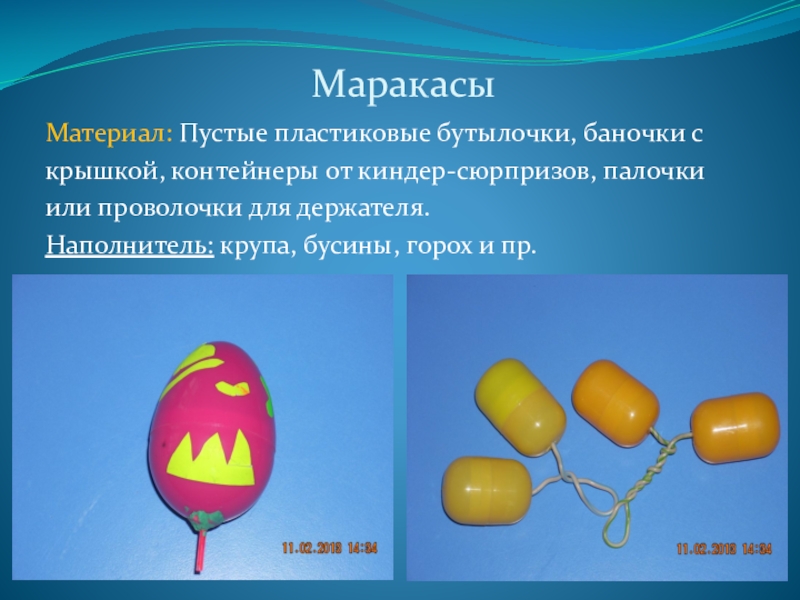 Маракасы

Материал: Пустые пластиковые бутылочки, баночки с крышкой, контейнеры от киндер-сюрпризов, палочки или проволочки для держателя.

Наполнитель: крупа, бусины, горох и пр.

11.02.2018 14:34

11.02.2018 14:34